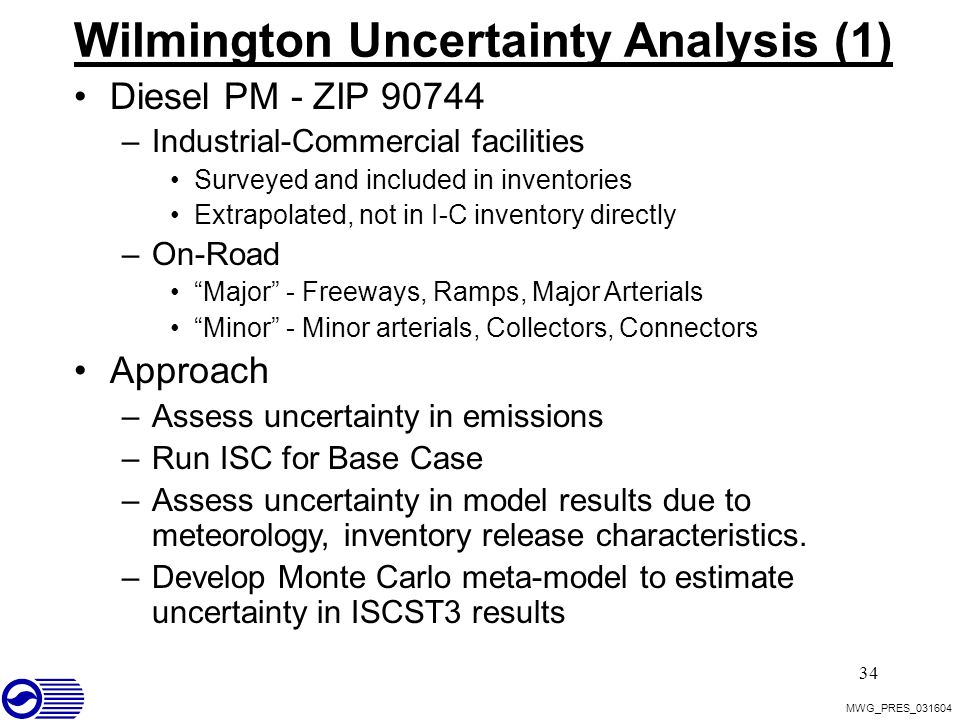 Wilmington Uncertainty Analysis (1)

• Diesel PM - ZIP 90744
– Industrial-Commercial facilities
• Surveyed and included in inventories
• Extrapolated, not in I-C inventory directly
– On-Road
• “Major” - Freeways, Ramps, Major Arterials
• “Minor” - Minor arterials, Collectors, Connectors

• Approach
– Assess uncertainty in emissions
– Run ISC for Base Case
– Assess uncertainty in model results due to meteorology, inventory release characteristics.
– Develop Monte Carlo meta-model to estimate uncertainty in ISCST3 results

34

MWG_PRES_031604